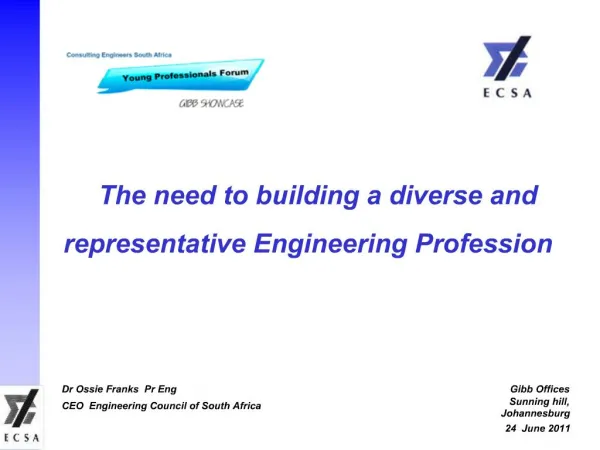 Consulting Engineers South Africa

Young Professionals Forum

GIBB SHOWCASE

ECSA

The need to building a diverse and representative Engineering Profession

Dr Ossie Franks Pr Eng

CEO Engineering Council of South Africa

Gibb Offices
Sunning hill,
Johannesburg
24 June 2011

ECSA